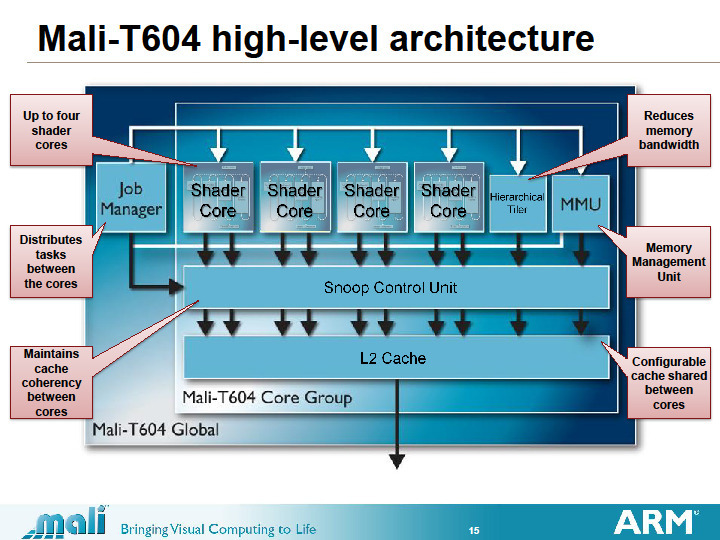 Mali-T604 high-level architecture

Up to four shader cores

Reduces memory bandwidth

Job Manager

Shader Core

Shader Core

Shader Core

Shader Core

Hierarchical Tiler

MMU

Distributes tasks between the cores

Memory Management Unit

Snoop Control Unit

Maintains cache coherency between cores

L2 Cache

Configurable cache shared between cores

Mali-T604 Core Group

Mali-T604 Global

mali

Bringing Visual Computing to Life

15

ARM